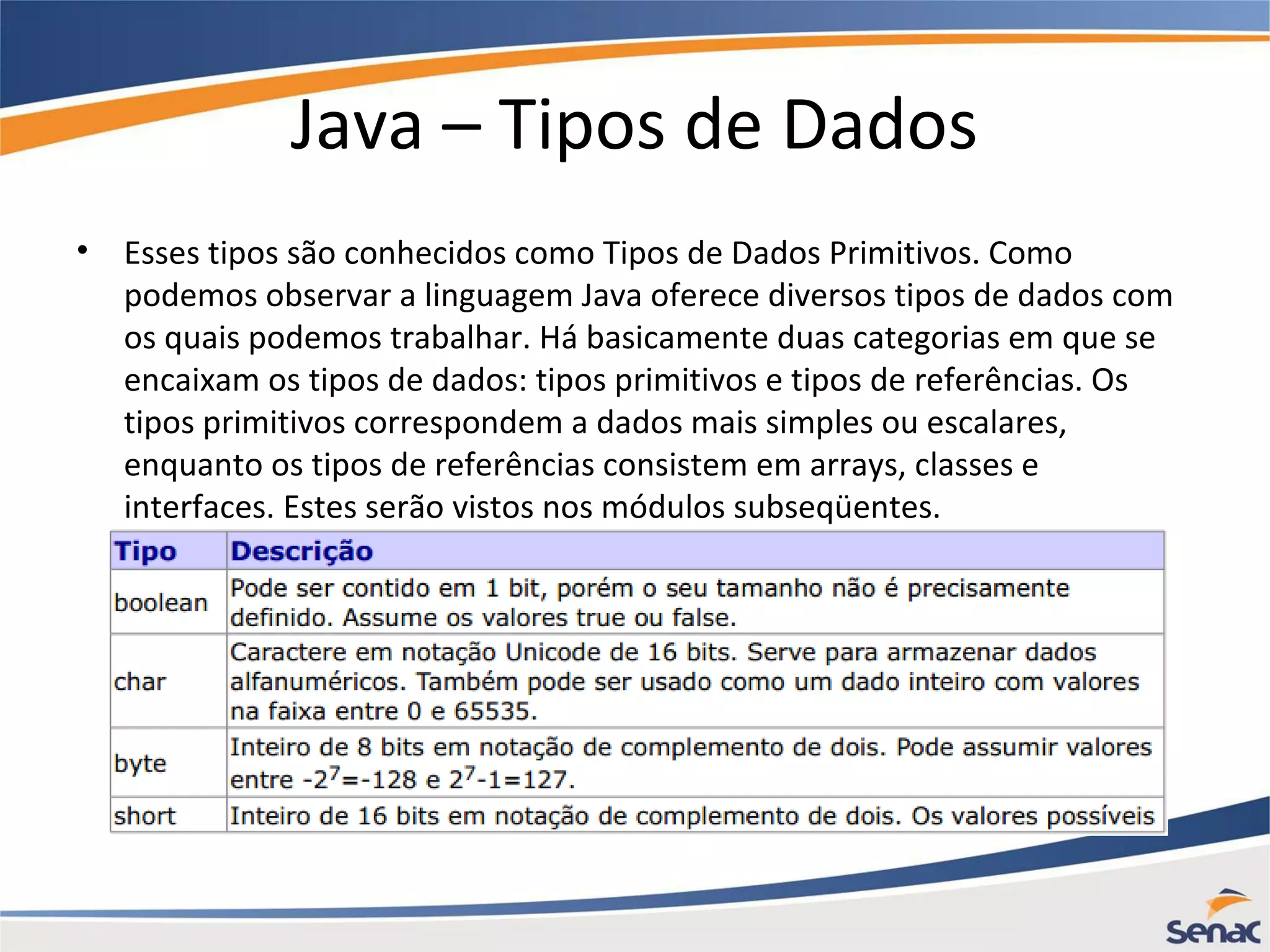 Java – Tipos de Dados

• Esses tipos são conhecidos como Tipos de Dados Primitivos. Como podemos observar a linguagem Java oferece diversos tipos de dados com os quais podemos trabalhar. Há basicamente duas categorias em que se encaixam os tipos de dados: tipos primitivos e tipos de referências. Os tipos primitivos correspondem a dados mais simples ou escalares, enquanto os tipos de referências consistem em arrays, classes e interfaces. Estes serão vistos nos módulos subseqüentes.

| Tipo | Descrição |
|---|---|
| boolean | Pode ser contido em 1 bit, porém o seu tamanho não é precisamente definido. Assume os valores true ou false. |
| char | Caractere em notação Unicode de 16 bits. Serve para armazenar dados alfanuméricos. Também pode ser usado como um dado inteiro com valores na faixa entre 0 e 65535. |
| byte | Inteiro de 8 bits em notação de complemento de dois. Pode assumir valores entre $-2^7$=-128 e $2^7$-1=127. |
| short | Inteiro de 16 bits em notação de complemento de dois. Os valores possíveis |

Senac